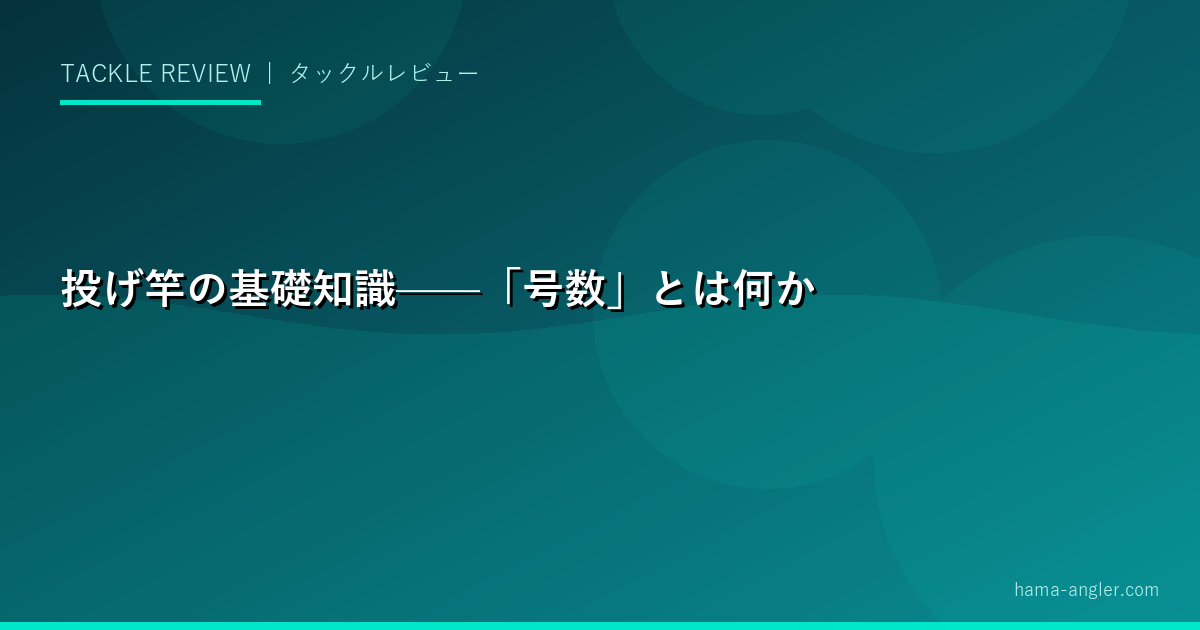 TACKLE REVIEW ｜ タックルレビュー

投げ竿の基礎知識——「号数」とは何か

hama-angler.com